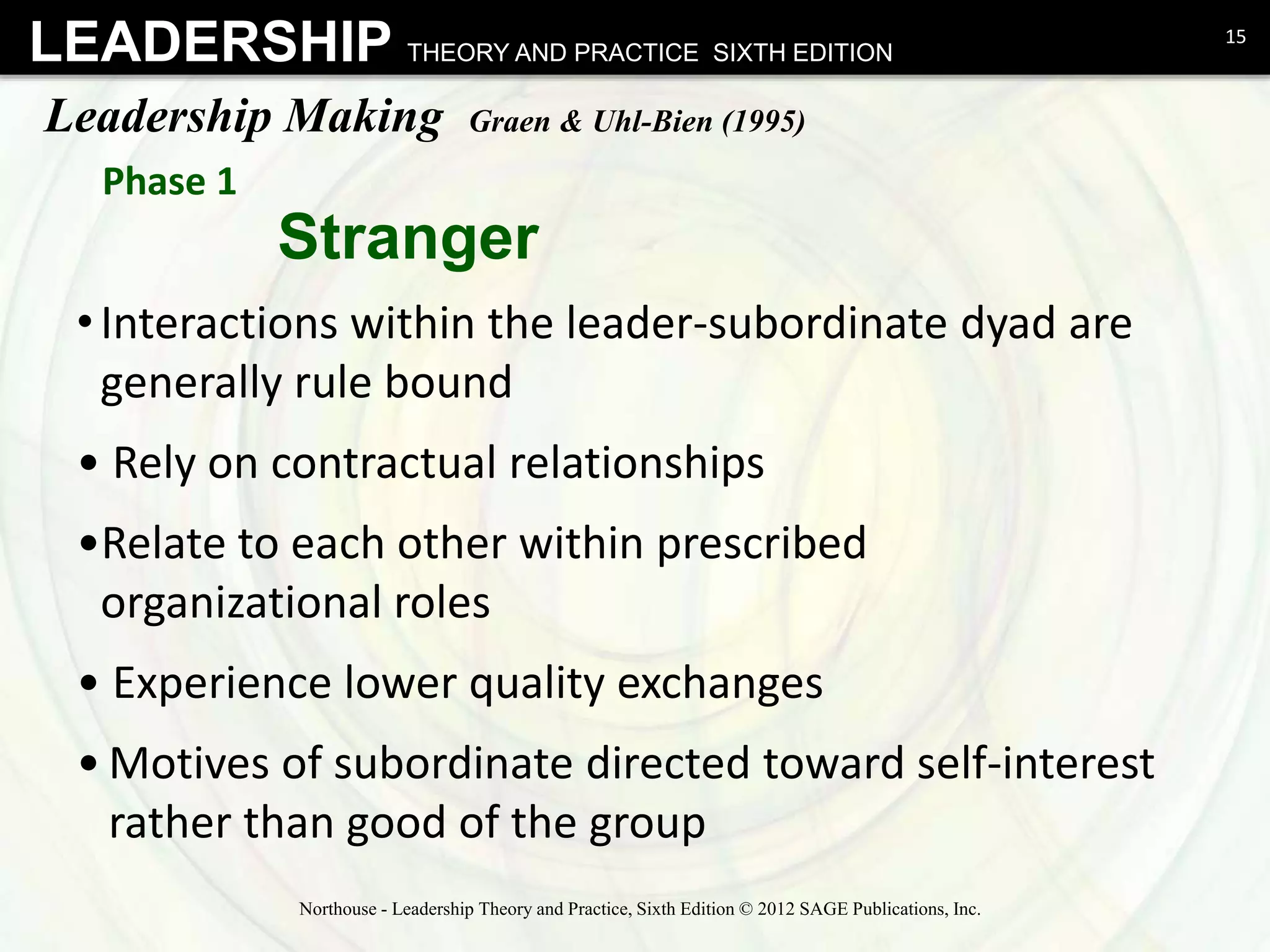 LEADERSHIP THEORY AND PRACTICE SIXTH EDITION

15

Leadership Making Graen & Uhl-Bien (1995)

Phase 1

Stranger

• Interactions within the leader-subordinate dyad are generally rule bound

• Rely on contractual relationships

• Relate to each other within prescribed organizational roles

• Experience lower quality exchanges

• Motives of subordinate directed toward self-interest rather than good of the group

Northouse - Leadership Theory and Practice, Sixth Edition © 2012 SAGE Publications, Inc.